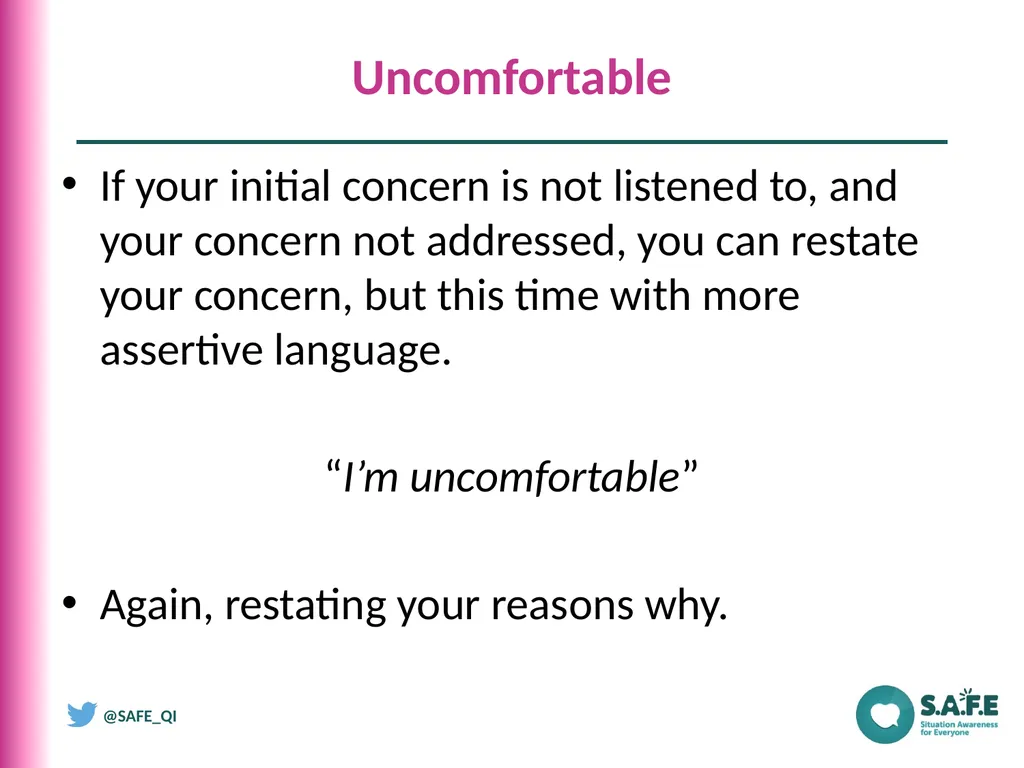 Uncomfortable

• If your initial concern is not listened to, and your concern not addressed, you can restate your concern, but this time with more assertive language.

“I’m uncomfortable”

• Again, restating your reasons why.

@SAFE_QI

S.A.F.E
Situation Awareness for Everyone